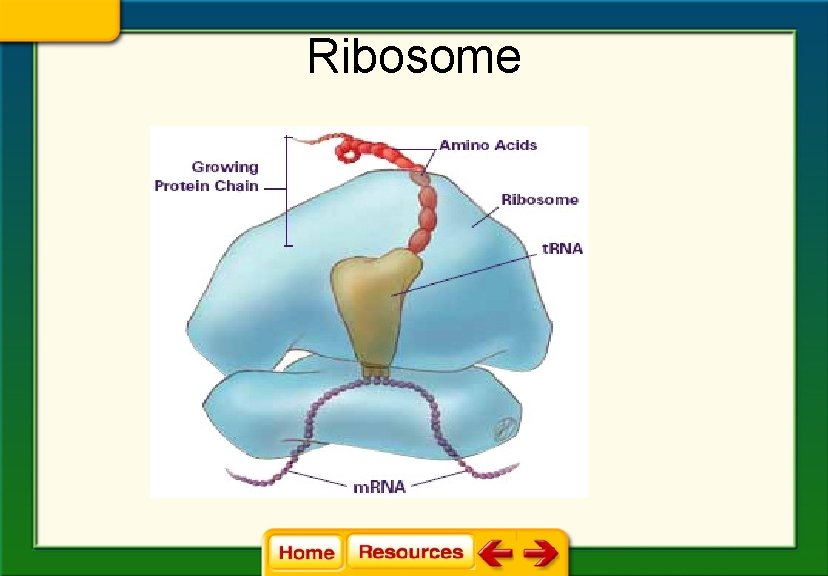 Ribosome

Growing Protein Chain

Amino Acids

Ribosome

tRNA

mRNA

Home Resources